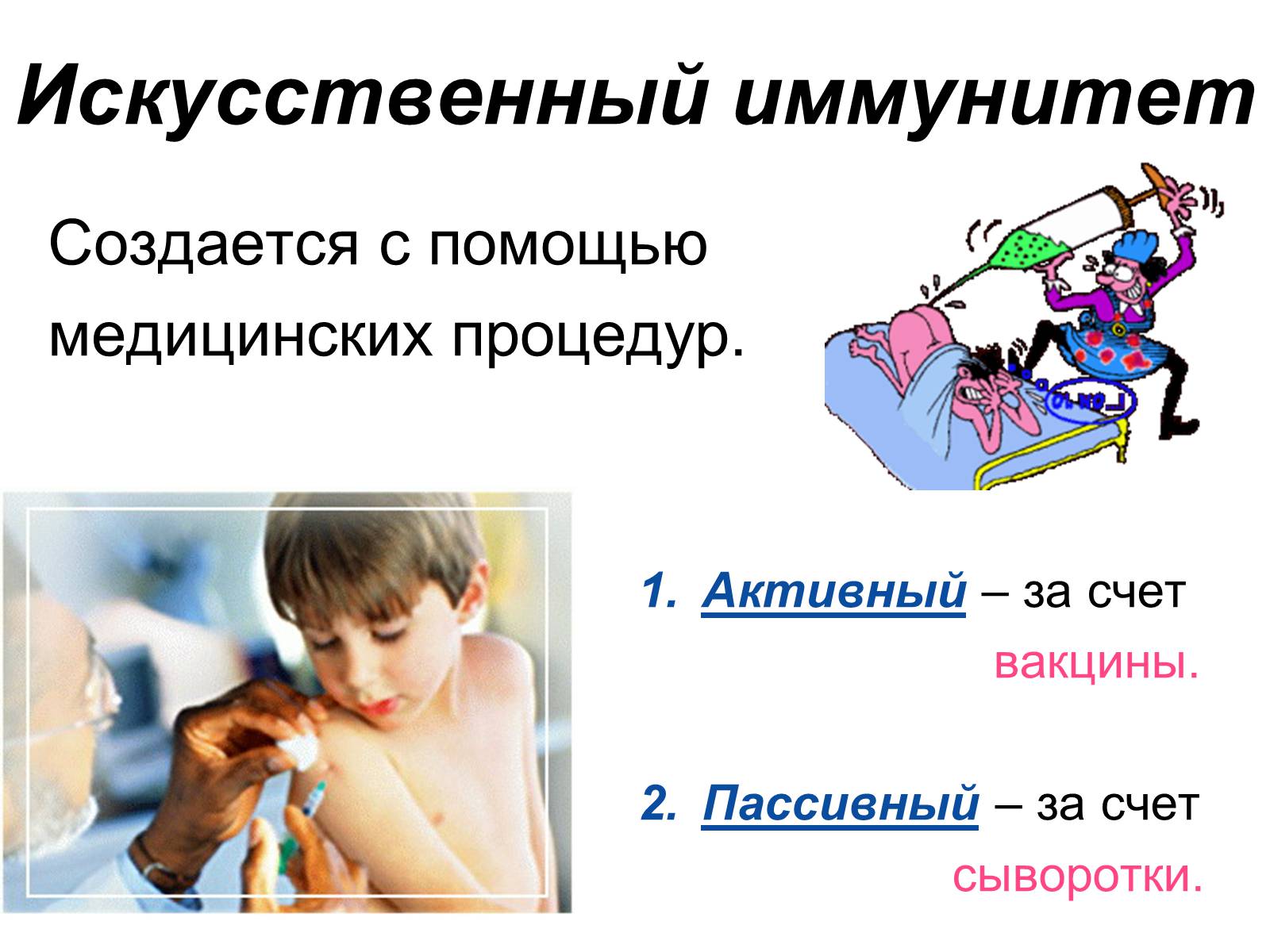 Искусственный иммунитет

Создается с помощью медицинских процедур.

1. Активный – за счет вакцины.

2. Пассивный – за счет сыворотки.